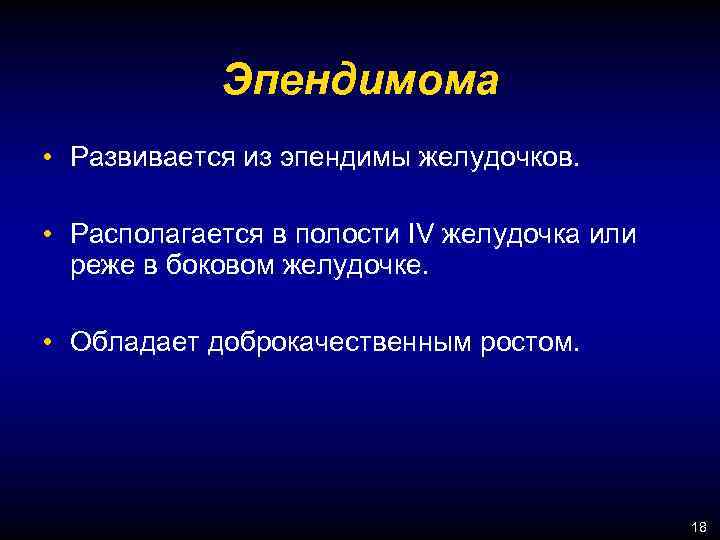 Эпендимома

• Развивается из эпендимы желудочков.

• Располагается в полости IV желудочка или реже в боковом желудочке.

• Обладает доброкачественным ростом.

18